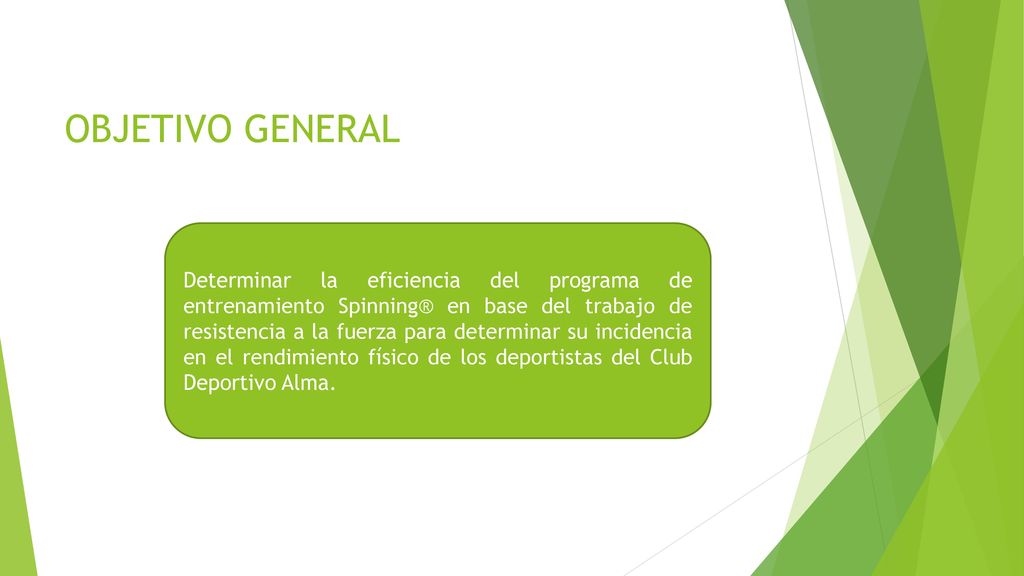 OBJETIVO GENERAL

Determinar la eficiencia del programa de entrenamiento Spinning® en base del trabajo de resistencia a la fuerza para determinar su incidencia en el rendimiento físico de los deportistas del Club Deportivo Alma.